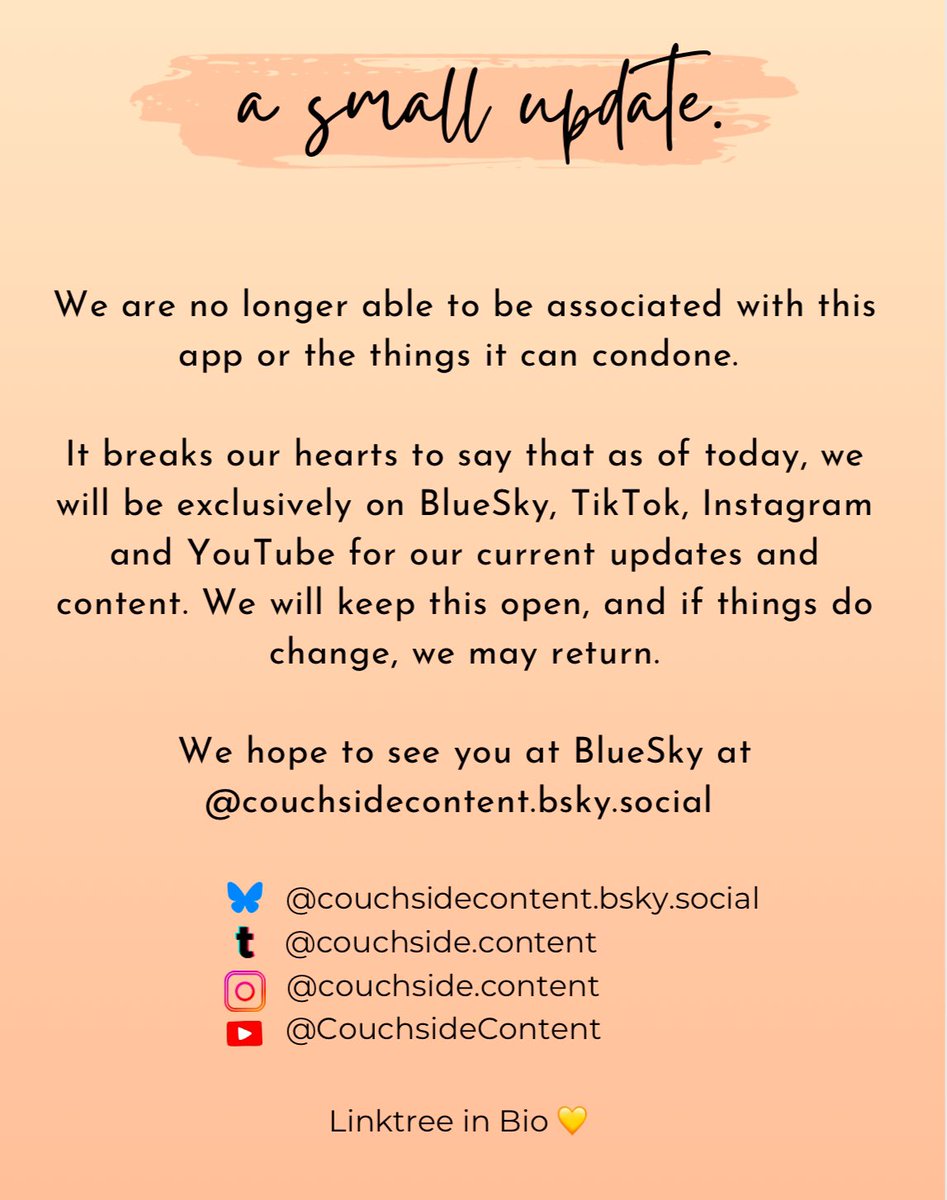 a small update.

We are no longer able to be associated with this app or the things it can condone.

It breaks our hearts to say that as of today, we will be exclusively on BlueSky, TikTok, Instagram and YouTube for our current updates and content. We will keep this open, and if things do change, we may return.

We hope to see you at BlueSky at @couchsidecontent.bsky.social

@couchsidecontent.bsky.social
@couchside.content
@couchside.content
@CouchsideContent

Linktree in Bio 💛